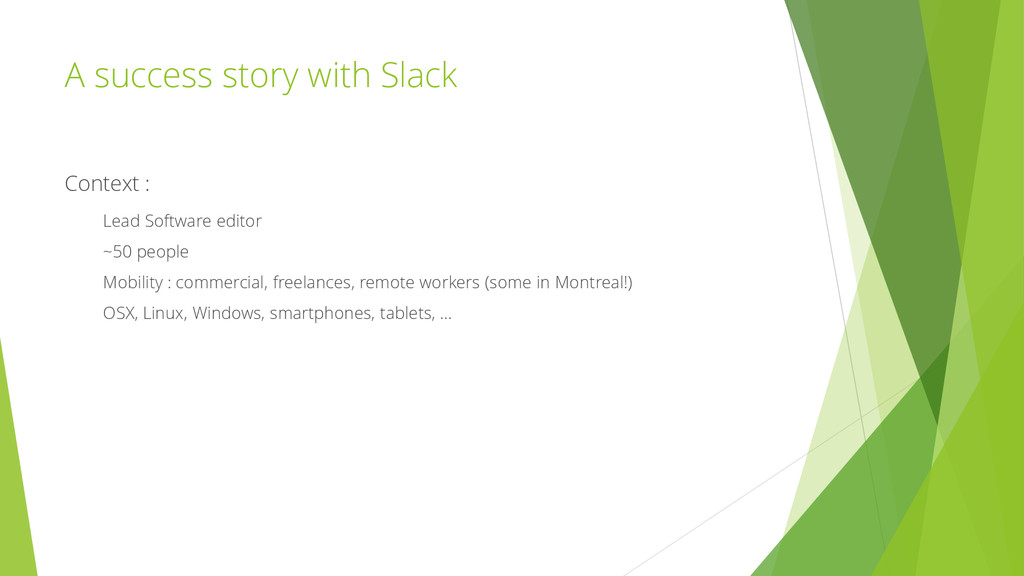 A success story with Slack

Context :

Lead Software editor

~50 people

Mobility : commercial, freelances, remote workers (some in Montreal!)

OSX, Linux, Windows, smartphones, tablets, …